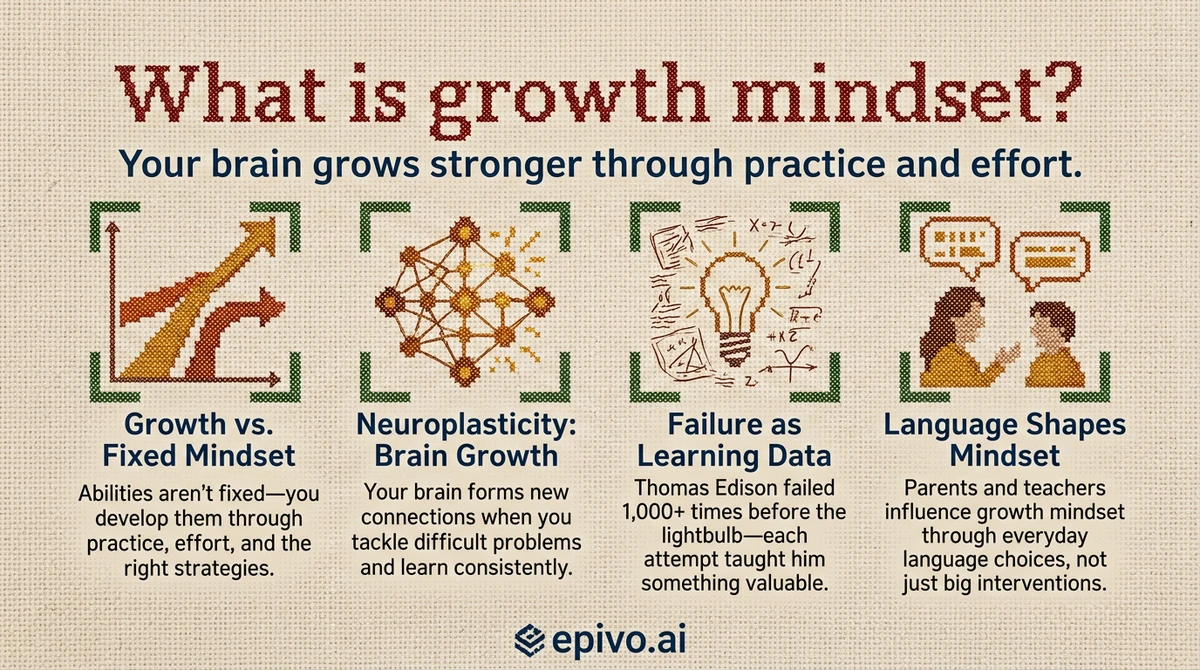 What is growth mindset?

Your brain grows stronger through practice and effort.

Growth vs. Fixed Mindset

Abilities aren't fixed—you develop them through practice, effort, and the right strategies.

Neuroplasticity: Brain Growth

Your brain forms new connections when you tackle difficult problems and learn consistently.

Failure as Learning Data

Thomas Edison failed 1,000+ times before the lightbulb—each attempt taught him something valuable.

Language Shapes Mindset

Parents and teachers influence growth mindset through everyday language choices, not just big interventions.

epivo.ai